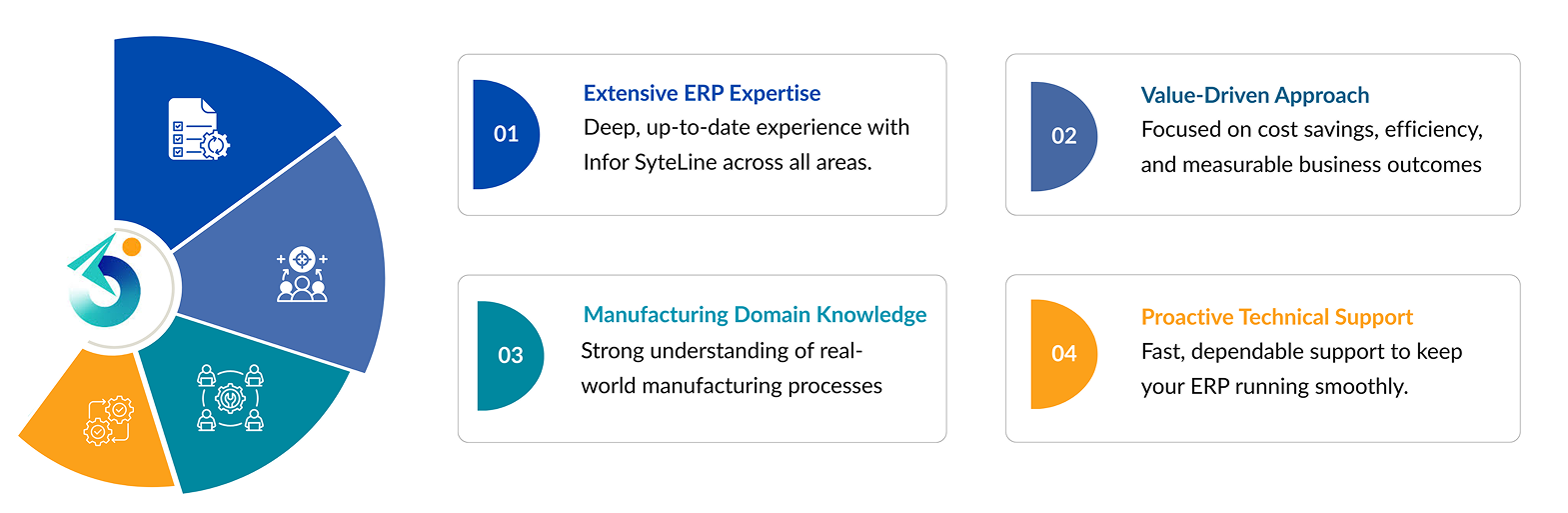 01

Extensive ERP Expertise

Deep, up-to-date experience with Infor SyteLine across all areas.

02

Value-Driven Approach

Focused on cost savings, efficiency, and measurable business outcomes

03

Manufacturing Domain Knowledge

Strong understanding of real-world manufacturing processes

04

Proactive Technical Support

Fast, dependable support to keep your ERP running smoothly.